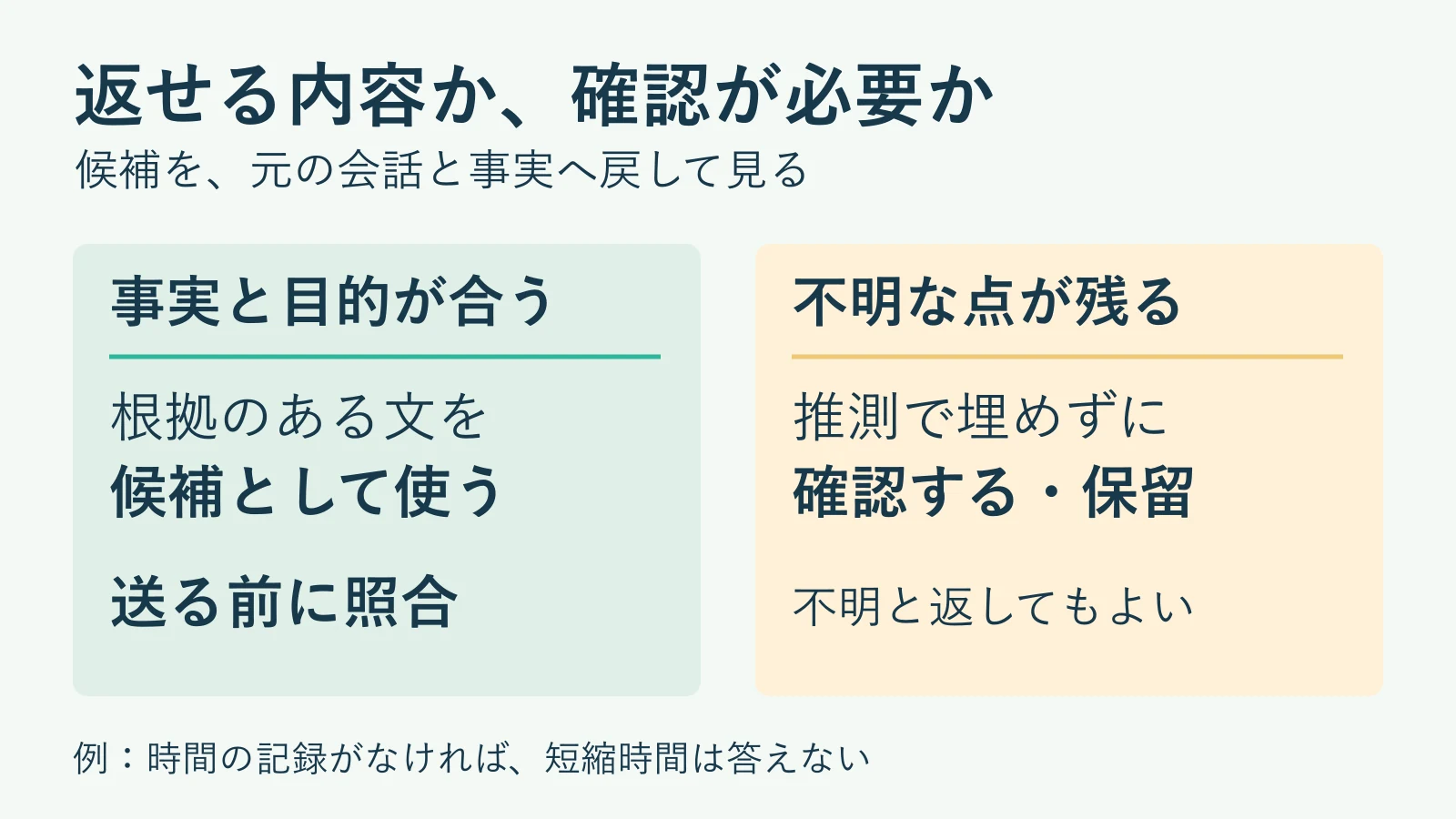 返せる内容か、確認が必要か
候補を、元の会話と事実へ戻して見る

事実と目的が合う

根拠のある文を
候補として使う

送る前に照合

不明な点が残る

推測で埋めずに
確認する・保留

不明と返してもよい

例：時間の記録がなければ、短縮時間は答えない